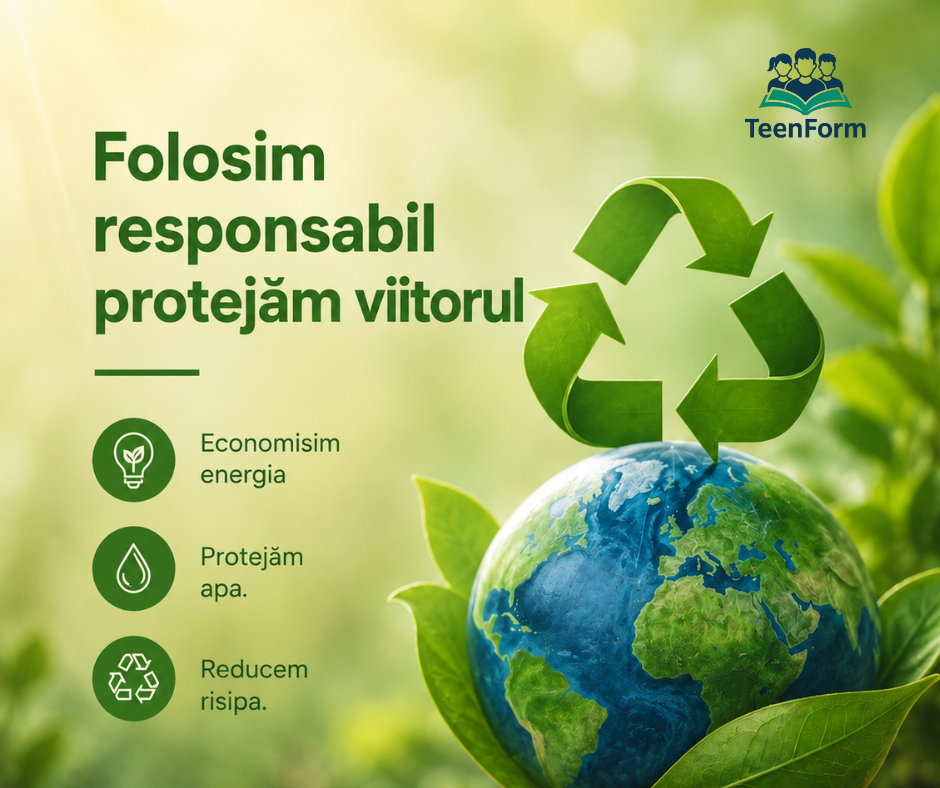 TeenForm

Folosim responsabil protejăm viitorul

Economisim energia

Protejăm apa.

Reducem risipa.